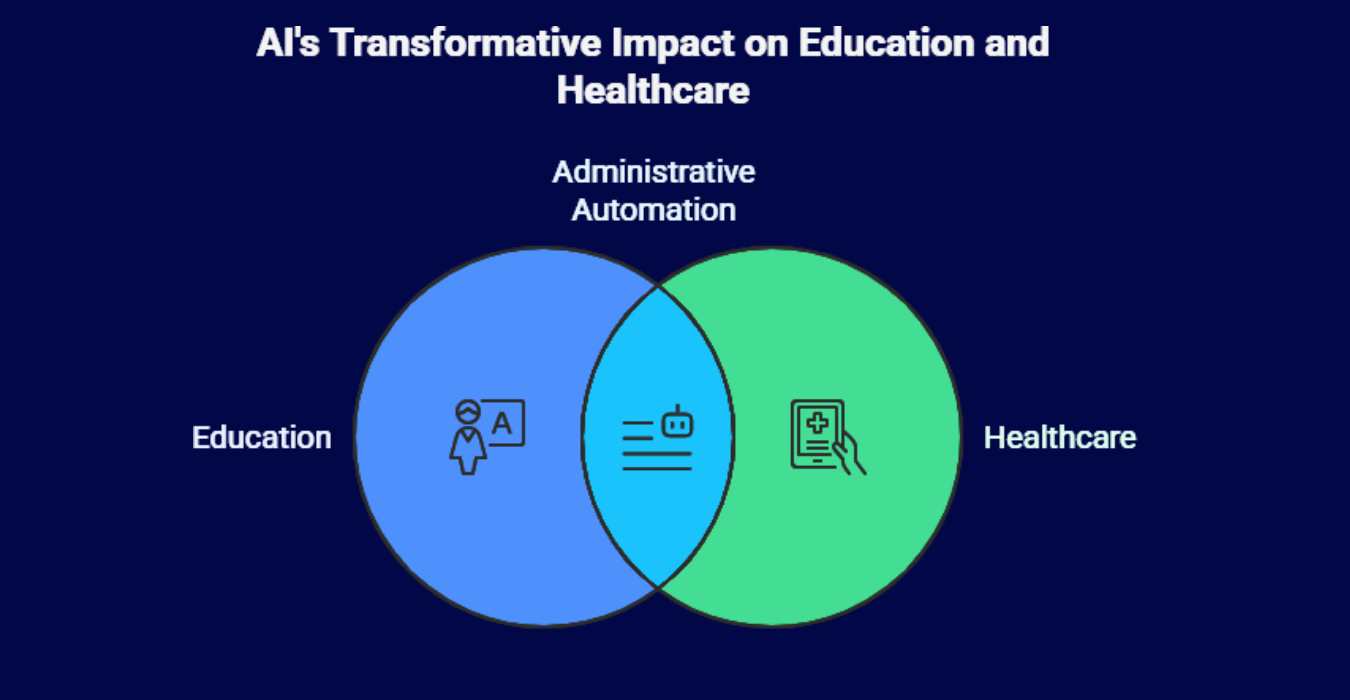 AI's Transformative Impact on Education and Healthcare

Administrative Automation

Education

A

Healthcare